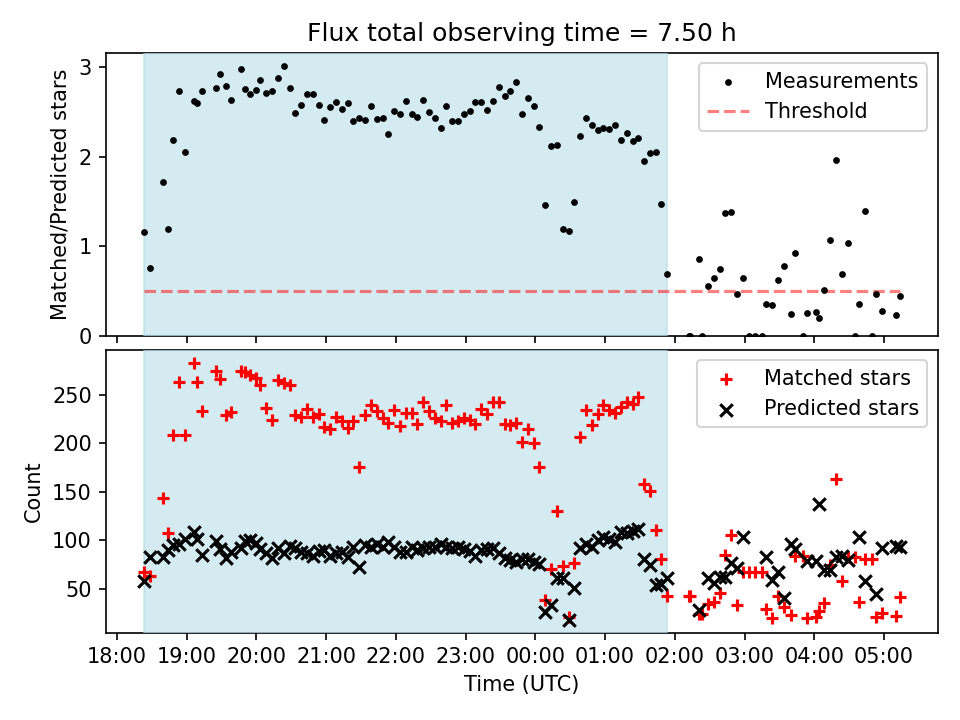 Flux total observing time = 7.50 h

Matched/Predicted stars

3
2
1
0

Measurements
Threshold

Count

250
200
150
100
50

Matched stars
Predicted stars

18:00 19:00 20:00 21:00 22:00 23:00 00:00 01:00 02:00 03:00 04:00 05:00

Time (UTC)